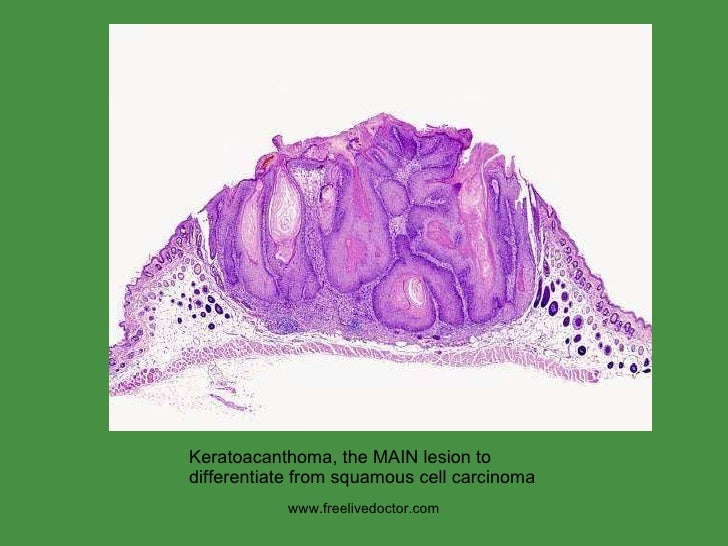 Keratoacanthoma, the MAIN lesion to differentiate from squamous cell carcinoma

www.freelivedoctor.com